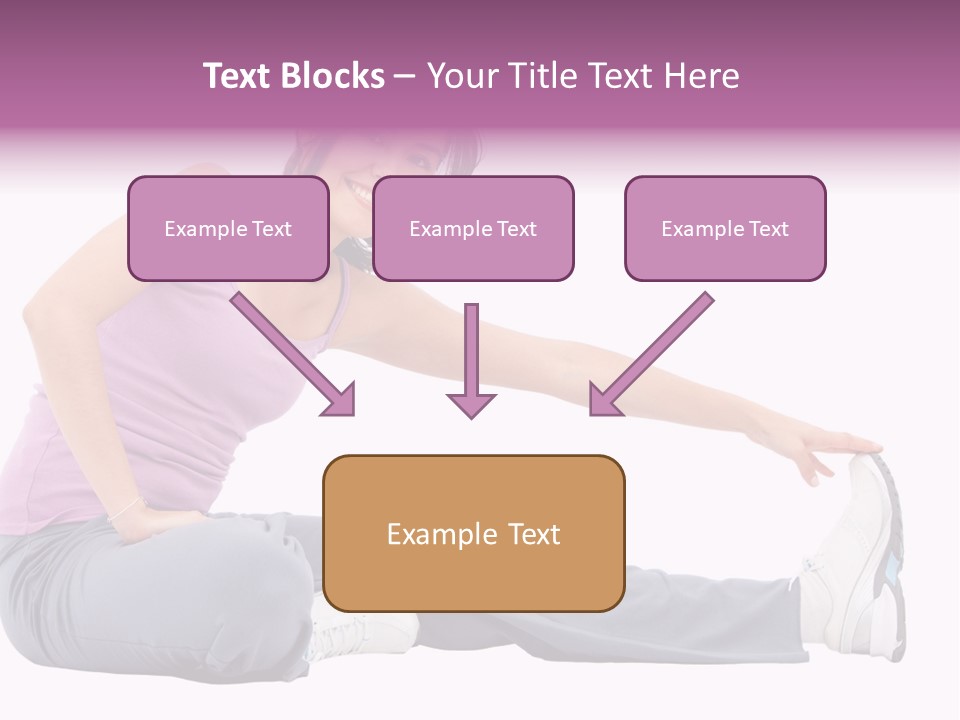 Text Blocks – Your Title Text Here

Example Text

Example Text

Example Text

Example Text